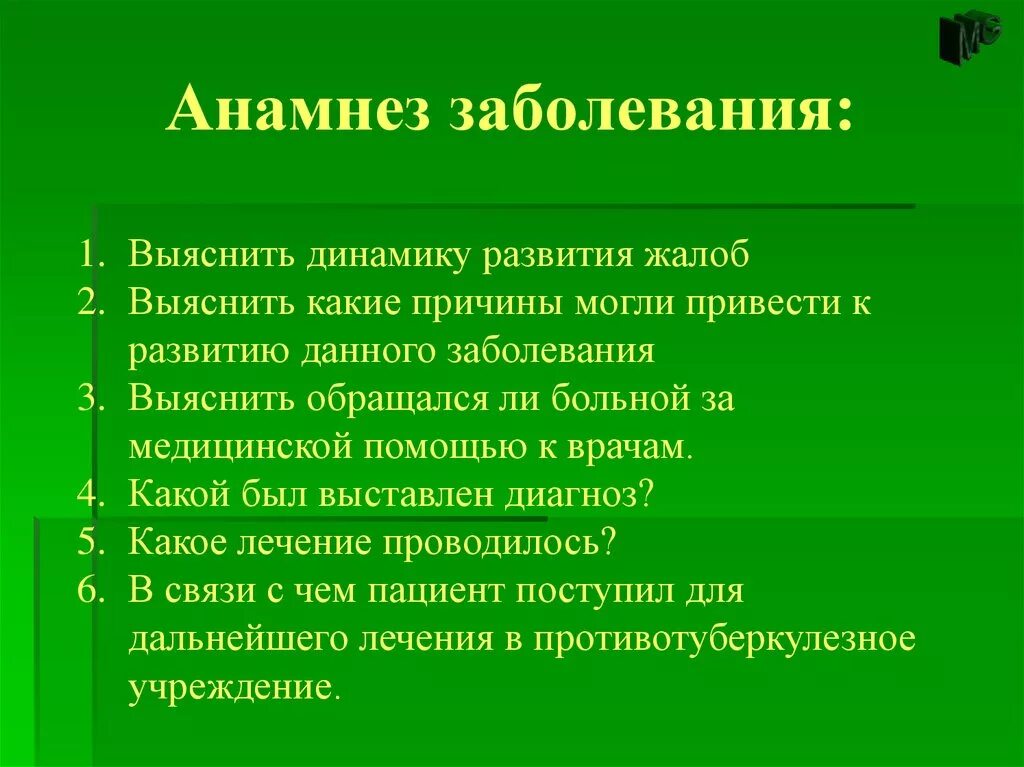 MG

Анамнез заболевания:

1. Выяснить динамику развития жалоб
2. Выяснить какие причины могли привести к развитию данного заболевания
3. Выяснить обращался ли больной за медицинской помощью к врачам.
4. Какой был выставлен диагноз?
5. Какое лечение проводилось?
6. В связи с чем пациент поступил для дальнейшего лечения в противотуберкулезное учреждение.